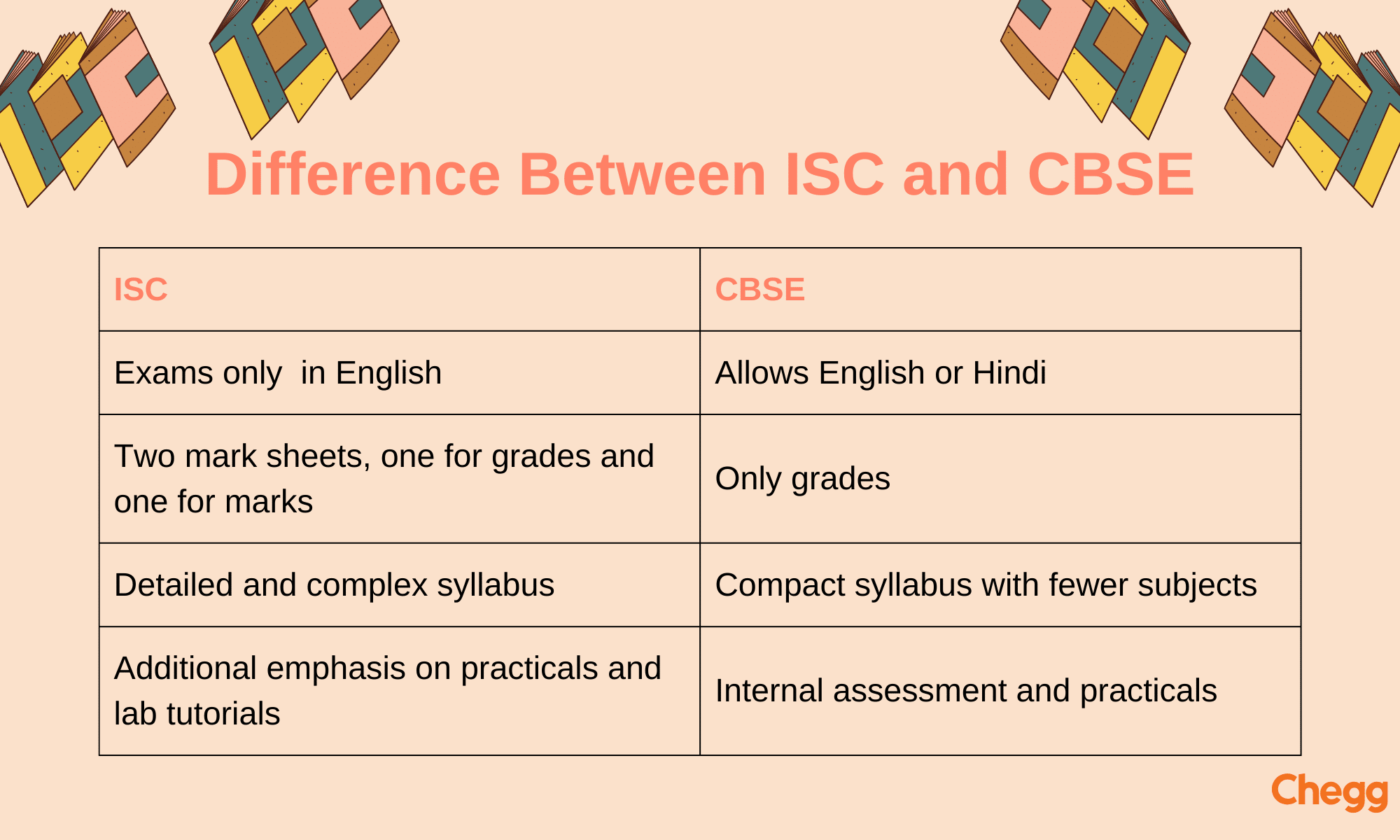 Difference Between ISC and CBSE

| ISC | CBSE |
|---|---|
| Exams only in English | Allows English or Hindi |
| Two mark sheets, one for grades and one for marks | Only grades |
| Detailed and complex syllabus | Compact syllabus with fewer subjects |
| Additional emphasis on practicals and lab tutorials | Internal assessment and practicals |

Chegg